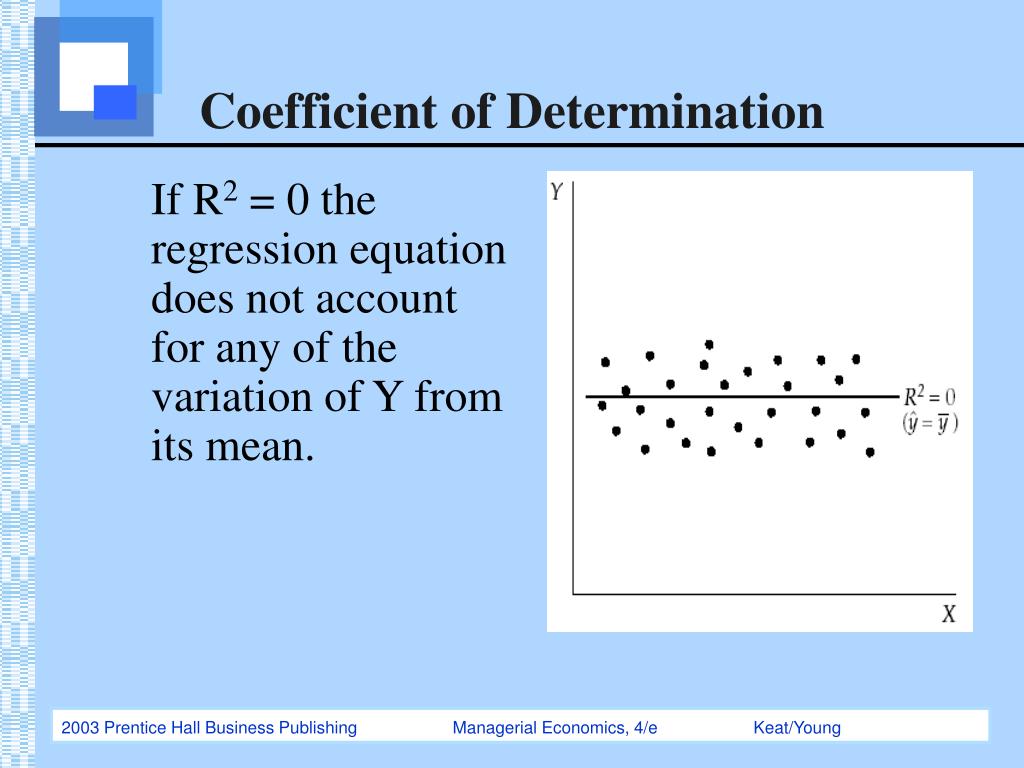 Coefficient of Determination

If $R^2 = 0$ the regression equation does not account for any of the variation of Y from its mean.

Y

$R^2 = 0$
$(\hat{y} = \overline{y})$

X

2003 Prentice Hall Business Publishing Managerial Economics, 4/e Keat/Young